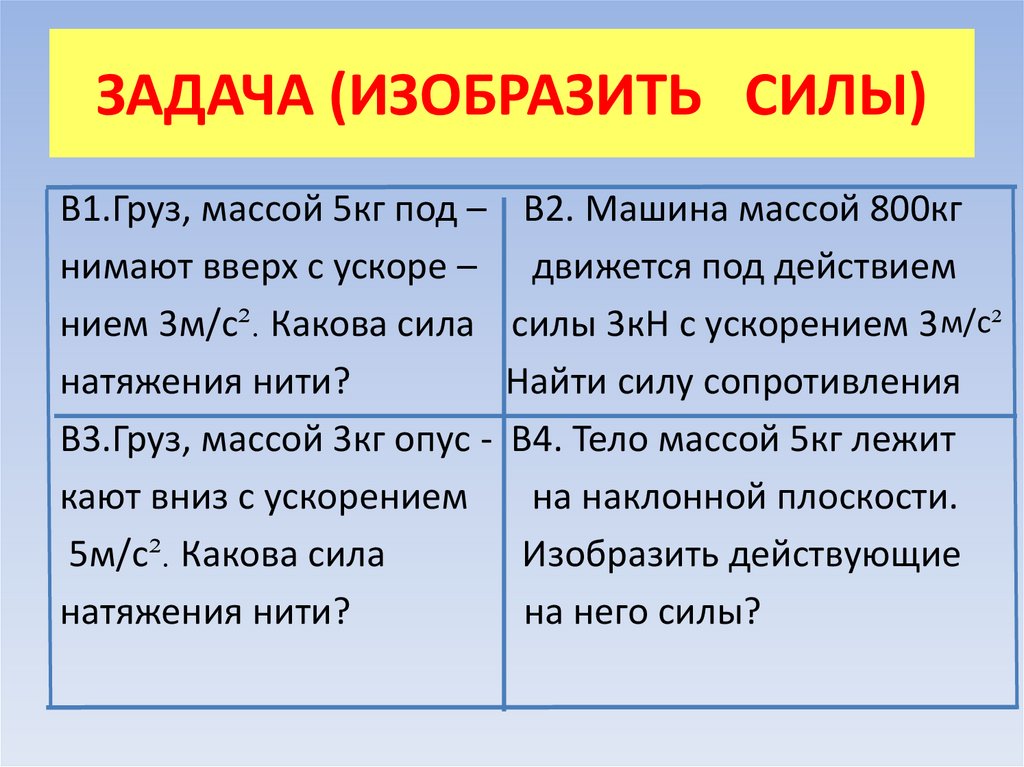 ЗАДАЧА (ИЗОБРАЗИТЬ СИЛЫ)

| | |
|---|---|
| В1.Груз, массой 5кг под – нимают вверх с ускоре – нием 3м/с$^2$. Какова сила натяжения нити? | В2. Машина массой 800кг движется под действием силы 3кН с ускорением 3м/с$^2$ Найти силу сопротивления |
| В3.Груз, массой 3кг опус - кают вниз с ускорением 5м/с$^2$. Какова сила натяжения нити? | В4. Тело массой 5кг лежит на наклонной плоскости. Изобразить действующие на него силы? |